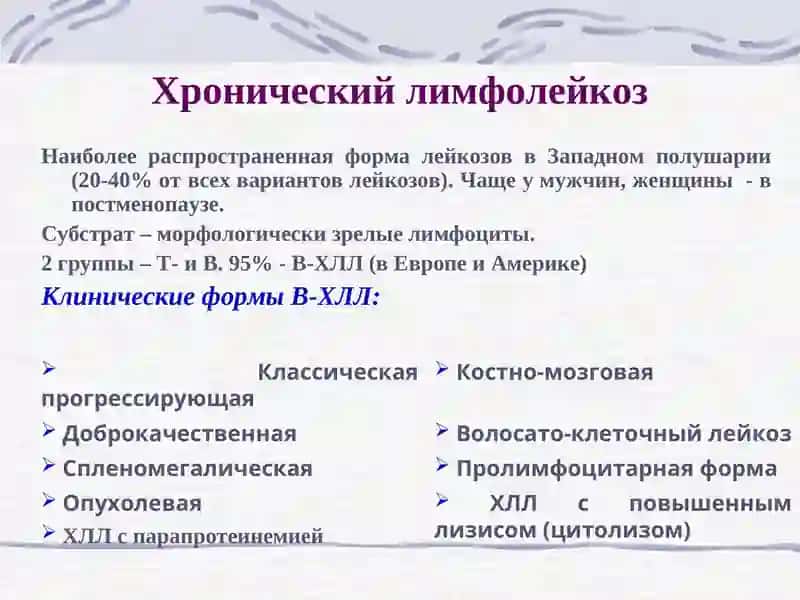 Хронический лимфолейкоз

Наиболее распространенная форма лейкозов в Западном полушарии (20-40% от всех вариантов лейкозов). Чаще у мужчин, женщины - в постменопаузе.

Субстрат – морфологически зрелые лимфоциты.

2 группы – Т- и В. 95% - В-ХЛЛ (в Европе и Америке)

Клинические формы В-ХЛЛ:

➢ Классическая прогрессирующая
➢ Доброкачественная
➢ Спленомегалическая
➢ Опухолевая
➢ ХЛЛ с парапротеинемией

➢ Костно-мозговая
➢ Волосато-клеточный лейкоз
➢ Пролимфоцитарная форма
➢ ХЛЛ с повышенным лизисом (цитолизом)